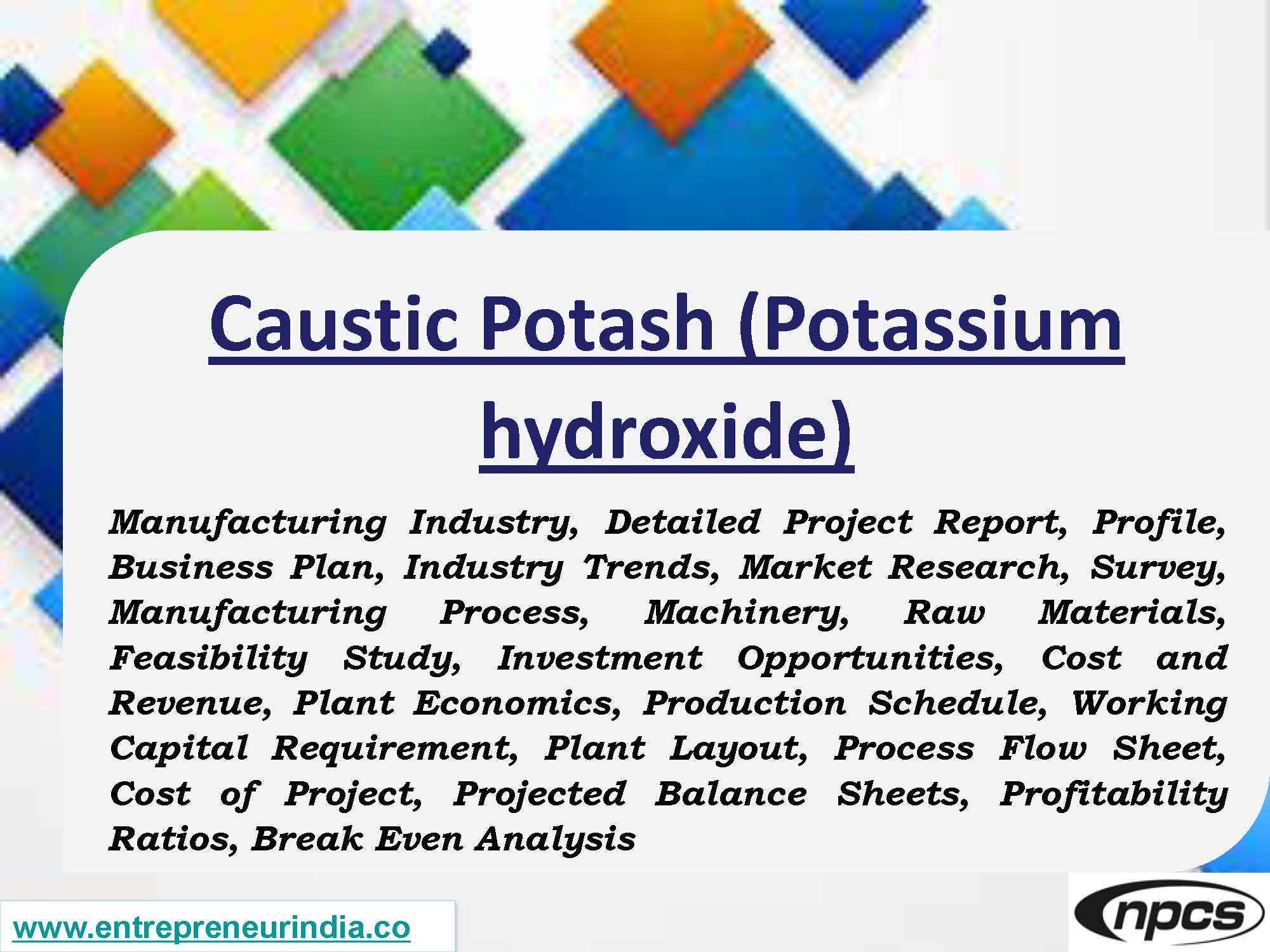 Caustic Potash (Potassium hydroxide)

Manufacturing Industry, Detailed Project Report, Profile, Business Plan, Industry Trends, Market Research, Survey, Manufacturing Process, Machinery, Raw Materials, Feasibility Study, Investment Opportunities, Cost and Revenue, Plant Economics, Production Schedule, Working Capital Requirement, Plant Layout, Process Flow Sheet, Cost of Project, Projected Balance Sheets, Profitability Ratios, Break Even Analysis

www.entrepreneurindia.co

npcs